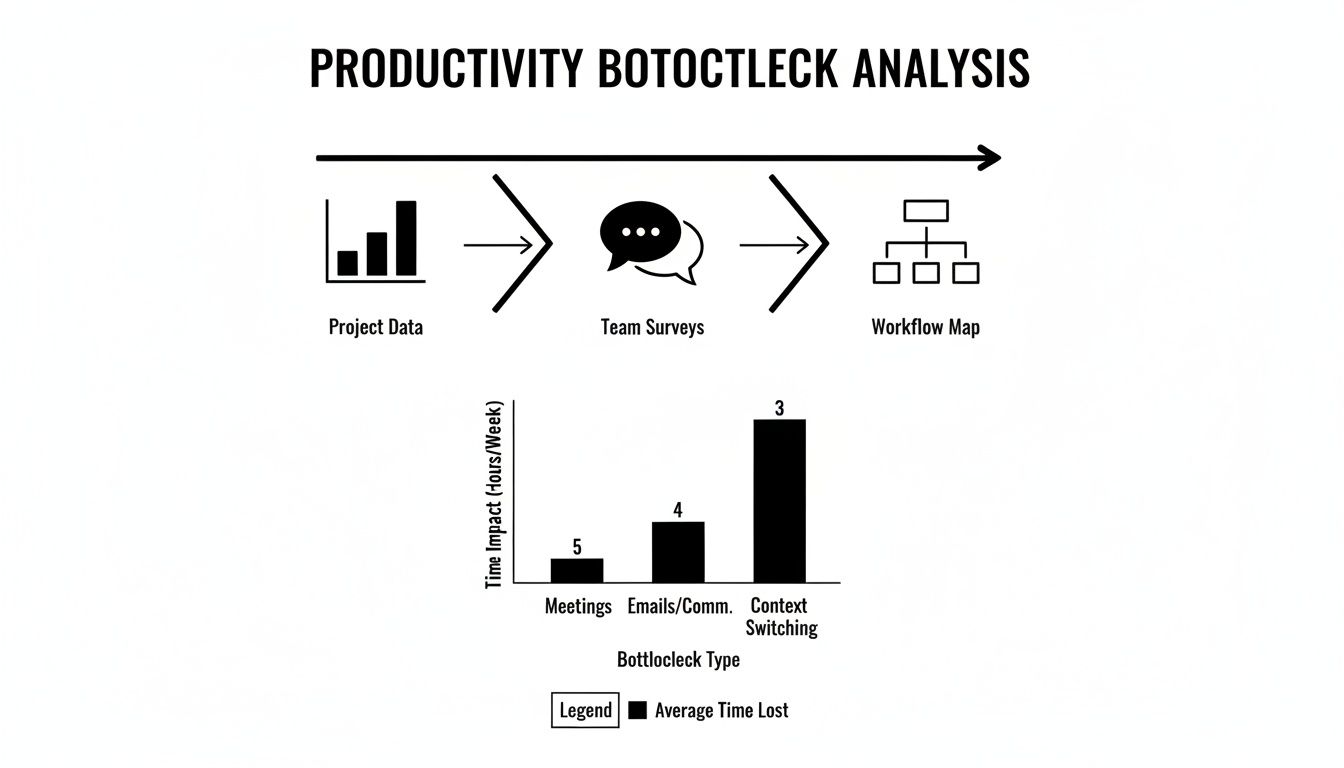 PRODUCTIVITY BOTOCTLECK ANALYSIS

Project Data

Team Surveys

Workflow Map

Time Impact (Hours/Week)

5

4

3

Meetings

Emails/Comm.

Context Switching

Bottlocleck Type

Legend

Average Time Lost